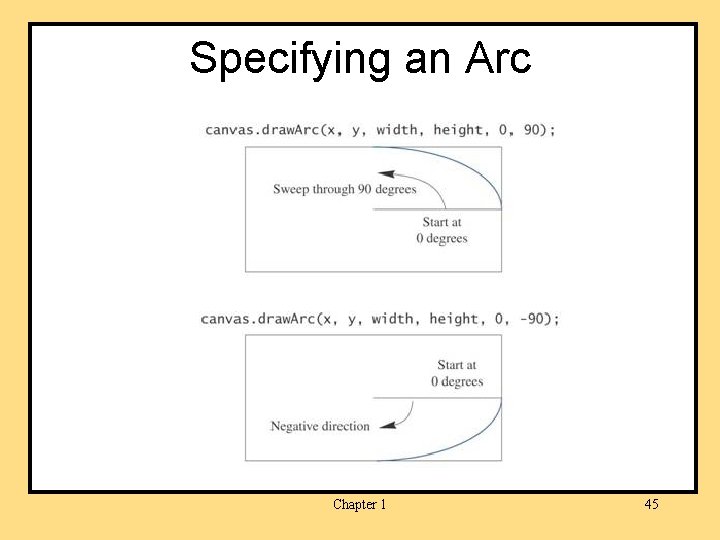 Specifying an Arc

canvas.drawArc(x, y, width, height, 0, 90);

Sweep through 90 degrees

Start at
0 degrees

canvas.drawArc(x, y, width, height, 0, -90);

Start at
0 degrees

Negative direction

Chapter 1

45